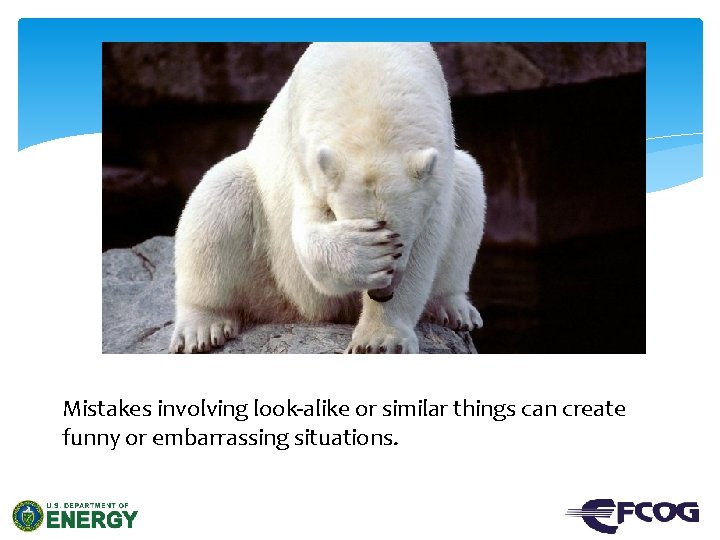 Mistakes involving look-alike or similar things can create funny or embarrassing situations.

U.S. DEPARTMENT OF ENERGY

EFCOG